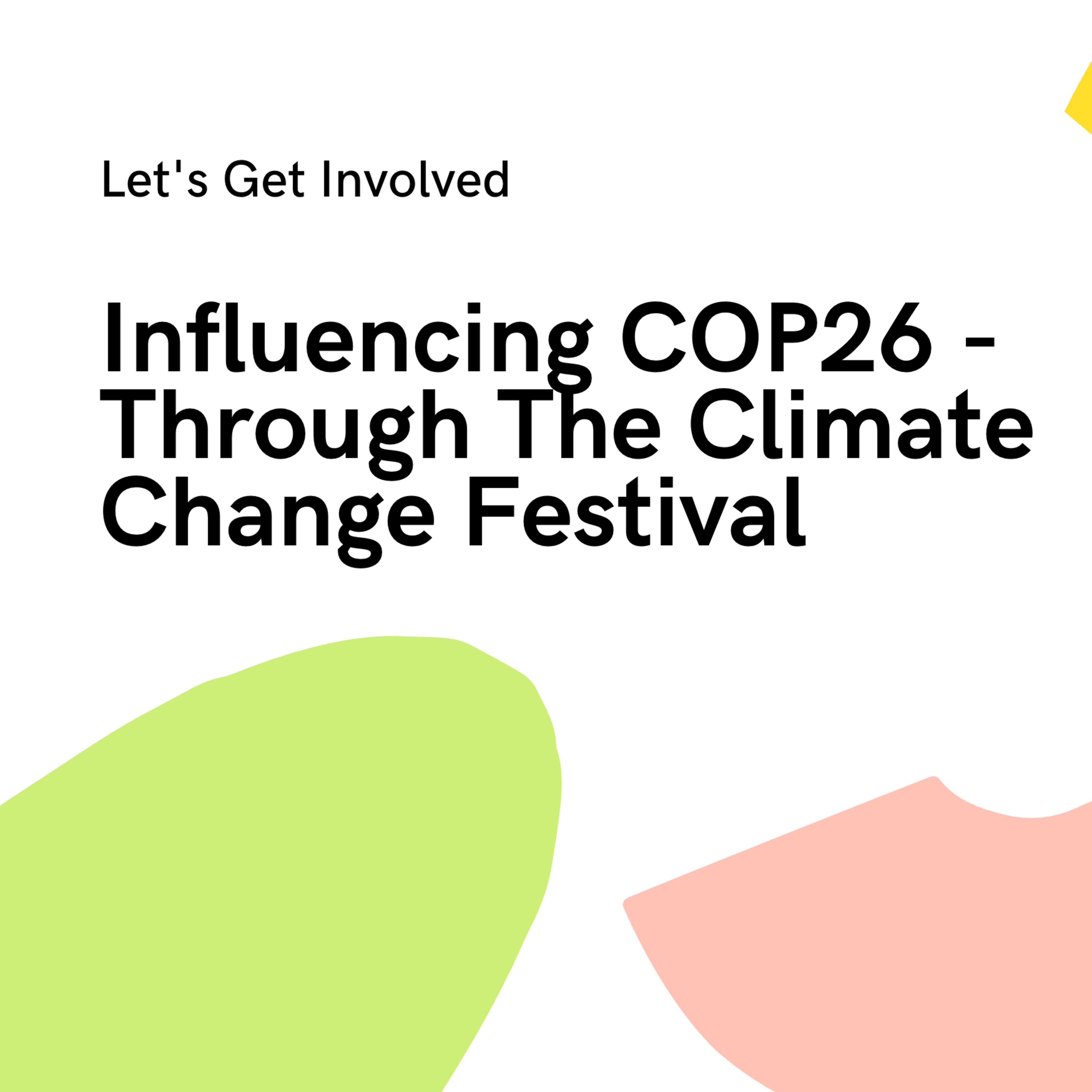 Let's Get Involved

Influencing COP26 - Through The Climate Change Festival